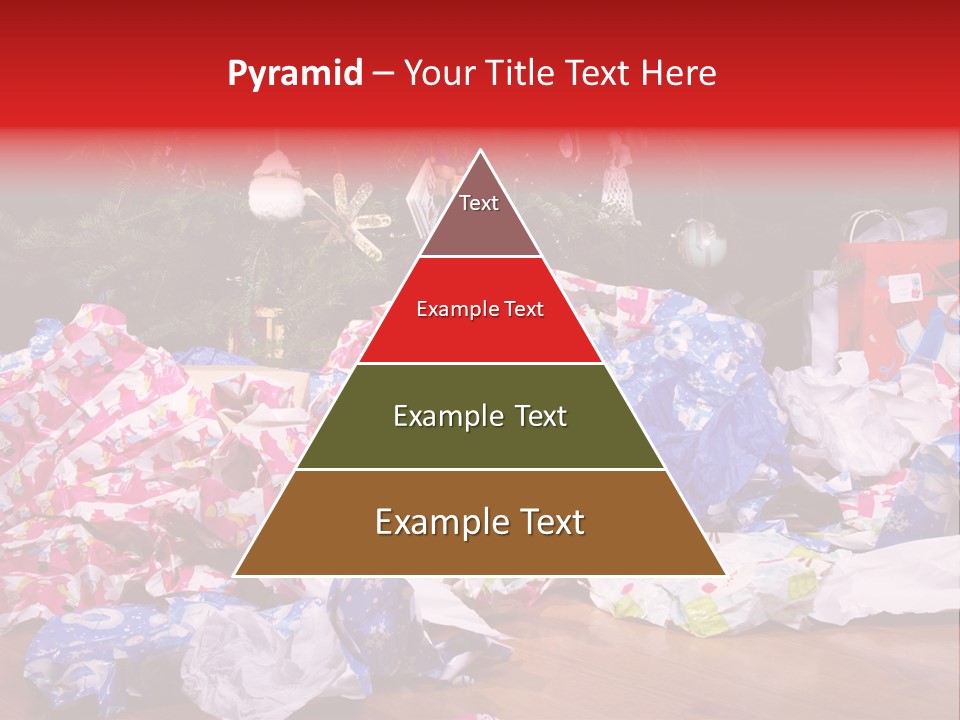 Pyramid – Your Title Text Here

Text

Example Text

Example Text

Example Text